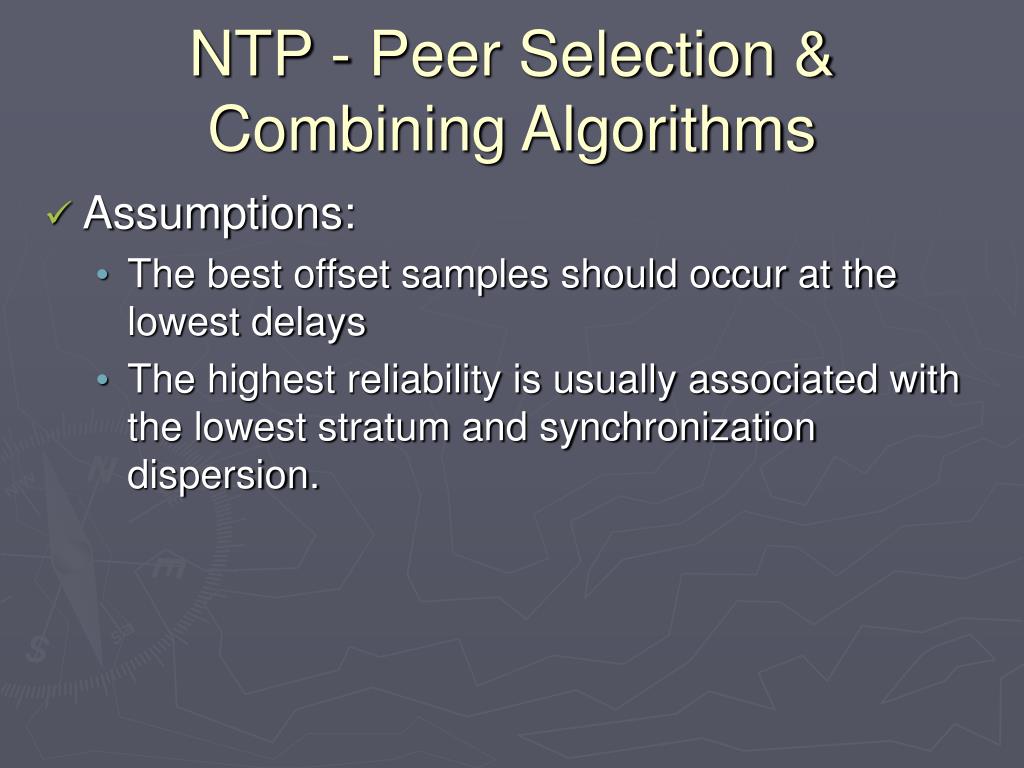 NTP - Peer Selection & Combining Algorithms

✓ Assumptions:

• The best offset samples should occur at the lowest delays

• The highest reliability is usually associated with the lowest stratum and synchronization dispersion.